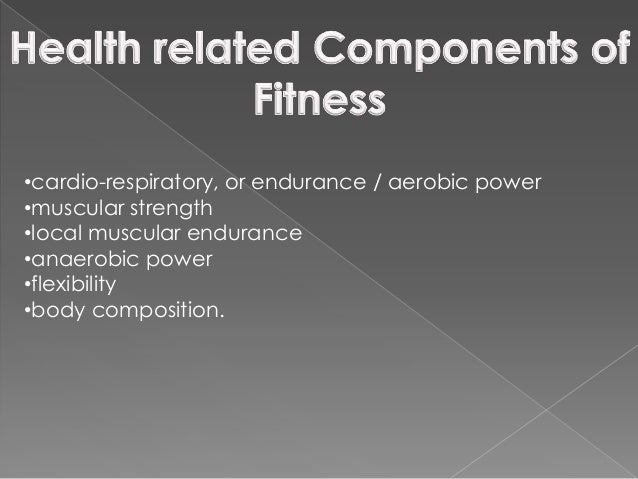 Health related Components of Fitness

•cardio-respiratory, or endurance / aerobic power
•muscular strength
•local muscular endurance
•anaerobic power
•flexibility
•body composition.